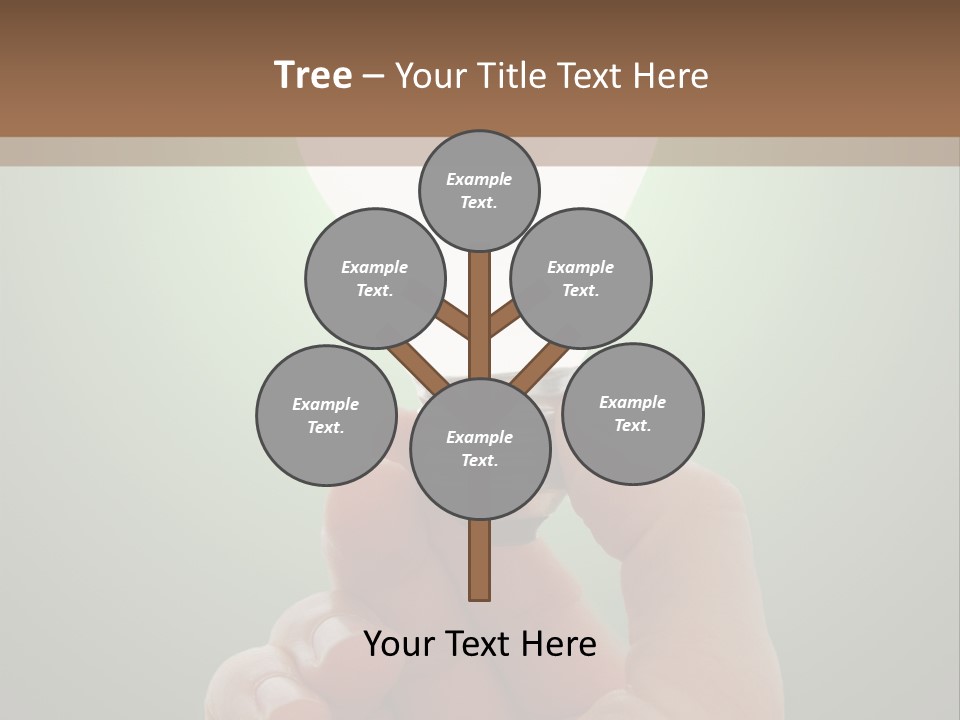 Tree – Your Title Text Here

Example Text.

Example Text.

Example Text.

Example Text.

Example Text.

Example Text.

Your Text Here